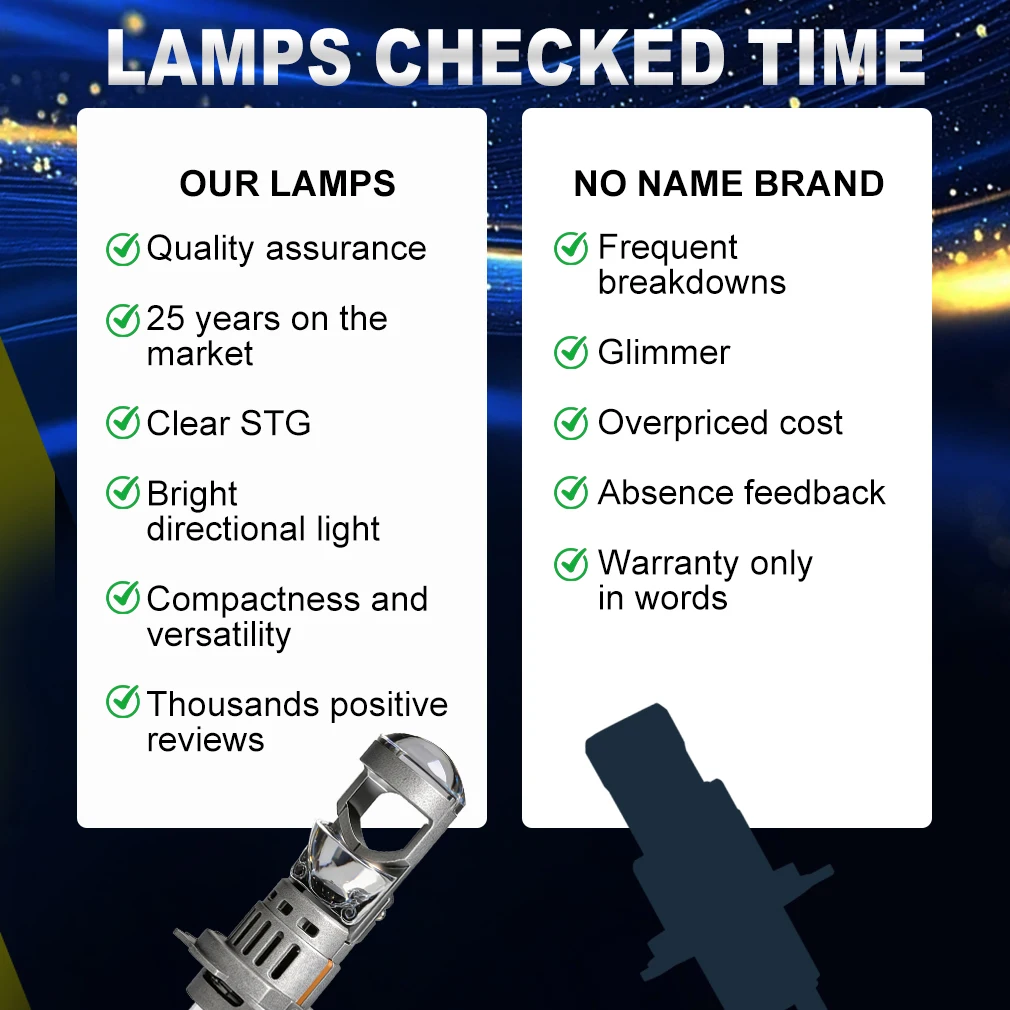 LAMPS CHECKED TIME

OUR LAMPS

Quality assurance

25 years on the market

Clear STG

Bright directional light

Compactness and versatility

Thousands positive reviews

NO NAME BRAND

Frequent breakdowns

Glimmer

Overpriced cost

Absence feedback

Warranty only in words